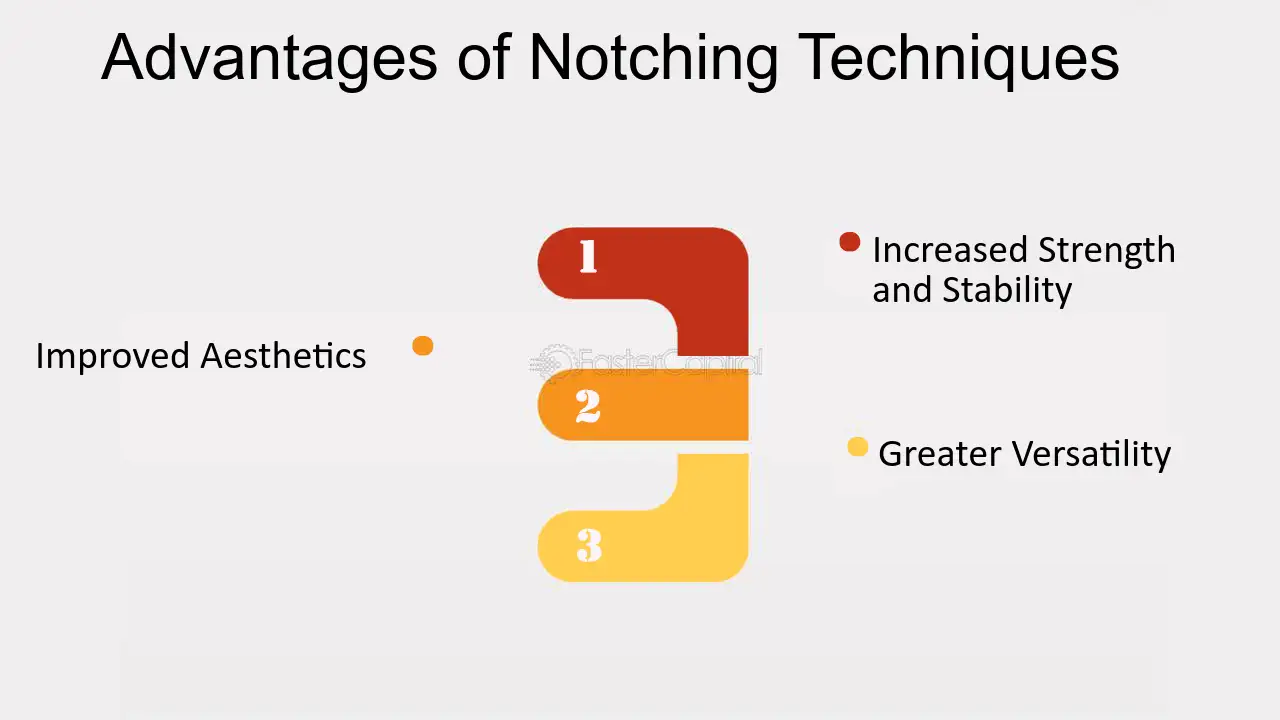 Advantages of Notching Techniques

1

Increased Strength and Stability

Improved Aesthetics

FasterCapital

2

Greater Versatility

3